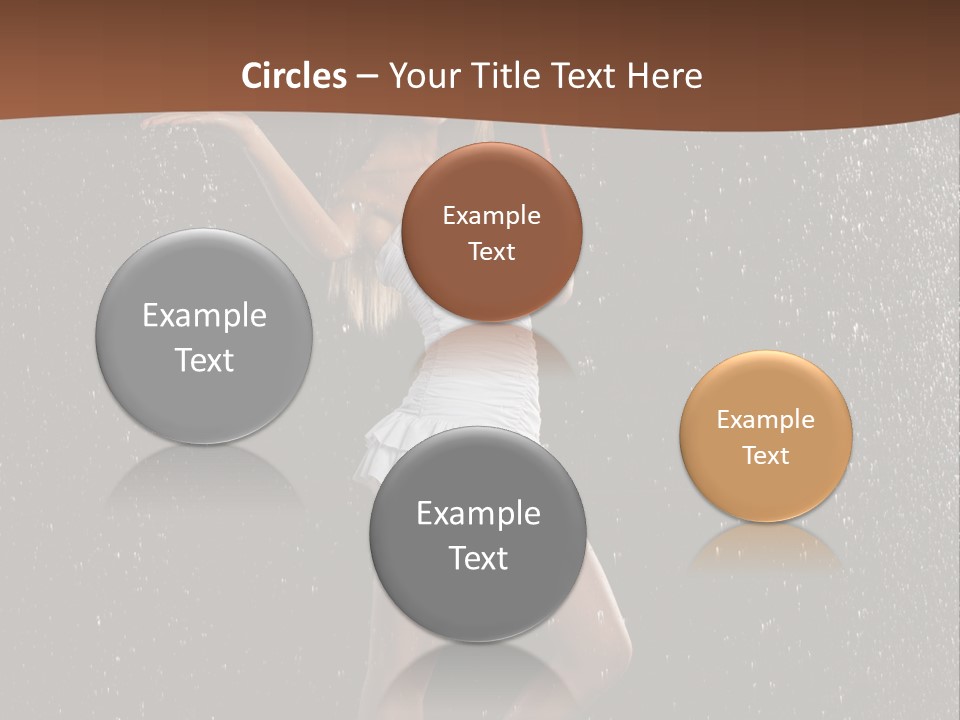 Circles – Your Title Text Here

Example Text

Example Text

Example Text

Example Text